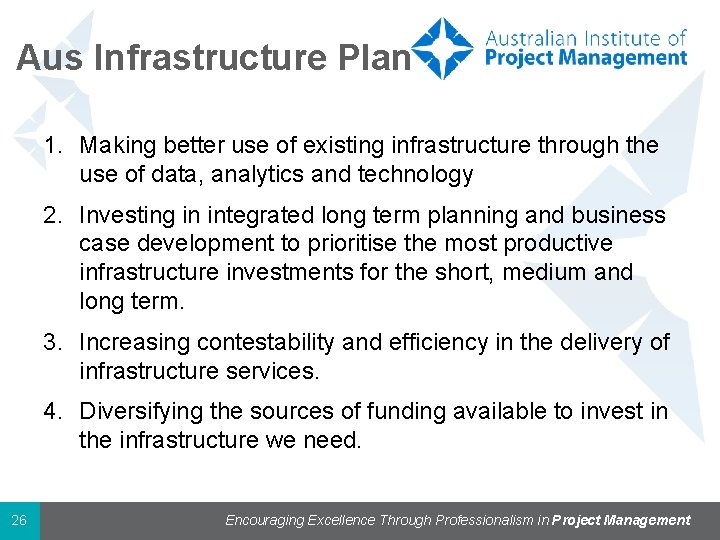 Aus Infrastructure Plan

Australian Institute of Project Management

1. Making better use of existing infrastructure through the use of data, analytics and technology

2. Investing in integrated long term planning and business case development to prioritise the most productive infrastructure investments for the short, medium and long term.

3. Increasing contestability and efficiency in the delivery of infrastructure services.

4. Diversifying the sources of funding available to invest in the infrastructure we need.

26

Encouraging Excellence Through Professionalism in Project Management